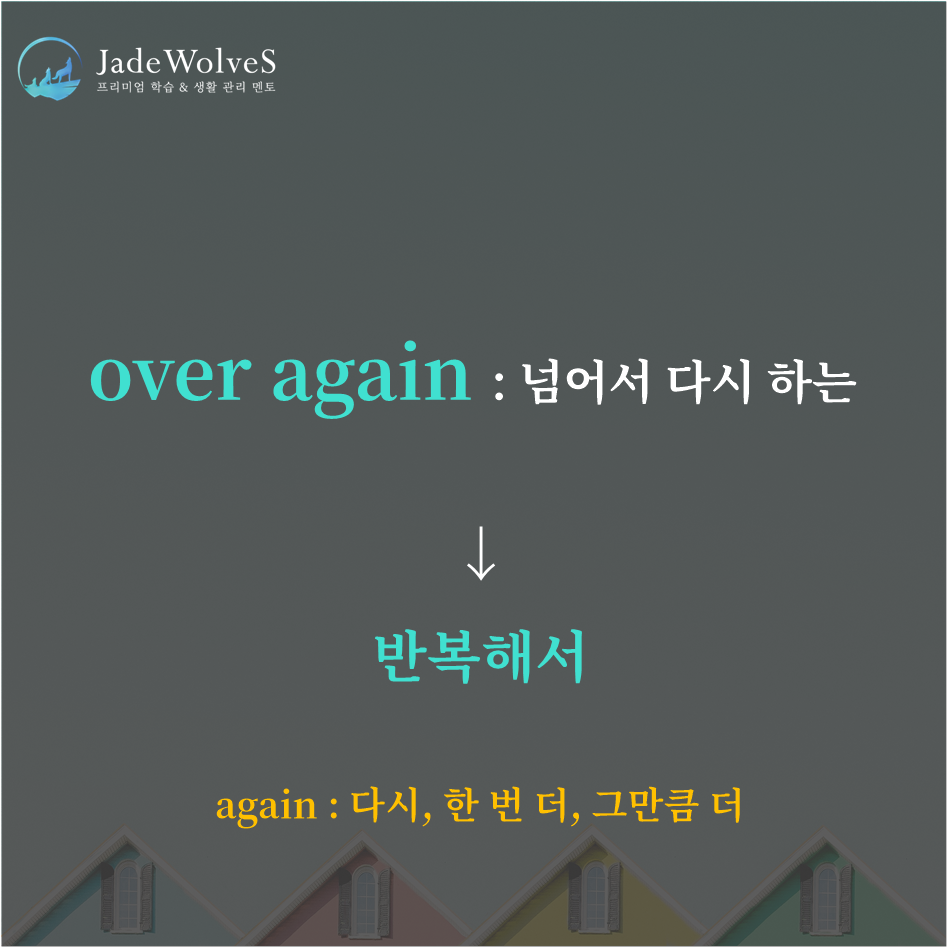 JadeWolveS
프리미엄 학습 & 생활 관리 멘토

over again : 넘어서 다시 하는

↓

반복해서

again : 다시, 한 번 더, 그만큼 더